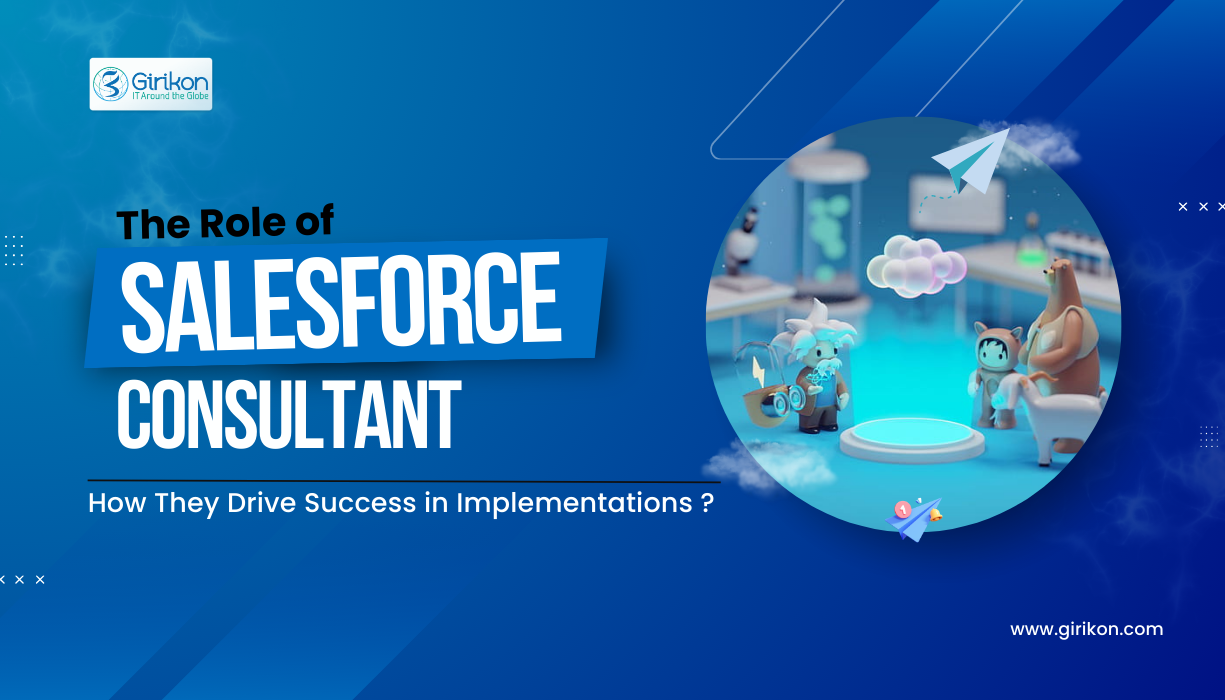 Girikon
IT Around the Globe

The Role of
SALESFORCE
CONSULTANT

How They Drive Success in Implementations ?

www.girikon.com